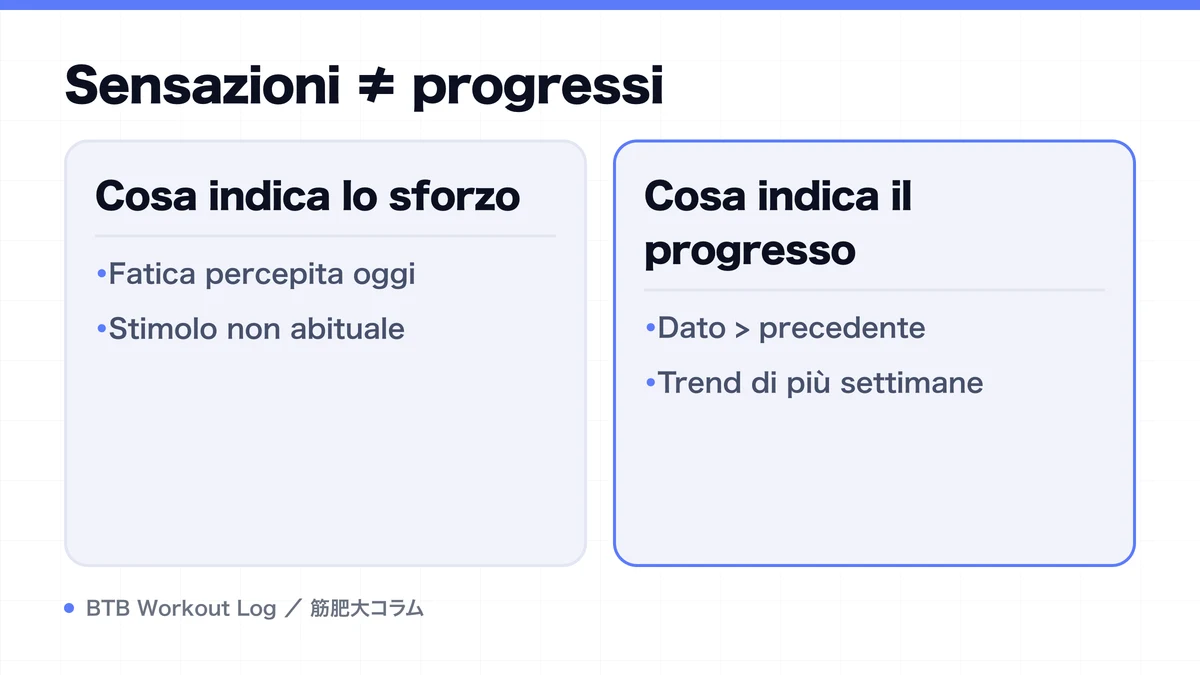 Sensazioni ≠ progressi

Cosa indica lo sforzo

•Fatica percepita oggi

•Stimolo non abituale

Cosa indica il progresso

•Dato > precedente

•Trend di più settimane

BTB Workout Log ／ 筋肥大コラム